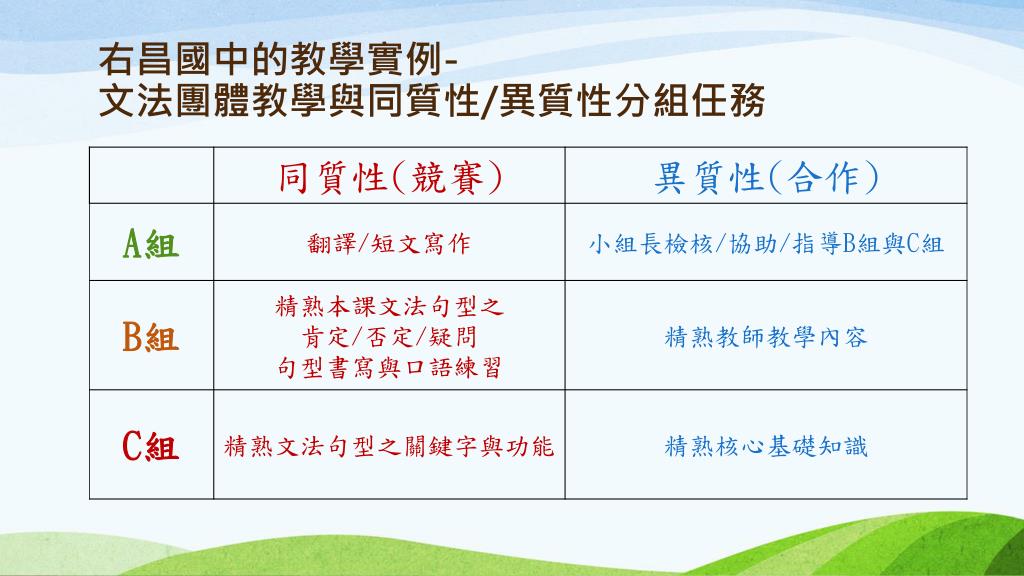 右昌國中的教學實例-
文法團體教學與同質性/異質性分組任務

| | 同質性(競賽) | 異質性(合作) |
|---|---|---|
| A組 | 翻譯/短文寫作 | 小組長檢核/協助/指導B組與C組 |
| B組 | 精熟本課文法句型之 肯定/否定/疑問 句型書寫與口語練習 | 精熟教師教學內容 |
| C組 | 精熟文法句型之關鍵字與功能 | 精熟核心基礎知識 |